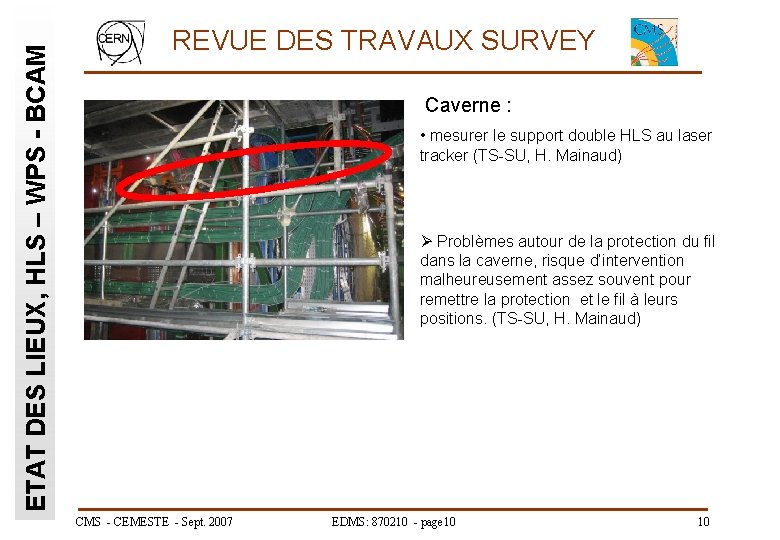 ETAT DES LIEUX, HLS – WPS - BCAM

CERN

REVUE DES TRAVAUX SURVEY

CMS

Caverne :

• mesurer le support double HLS au laser tracker (TS-SU, H. Mainaud)

➢ Problèmes autour de la protection du fil dans la caverne, risque d'intervention malheureusement assez souvent pour remettre la protection et le fil à leurs positions. (TS-SU, H. Mainaud)

CMS - CEMESTE - Sept. 2007

EDMS: 870210 - page10

10